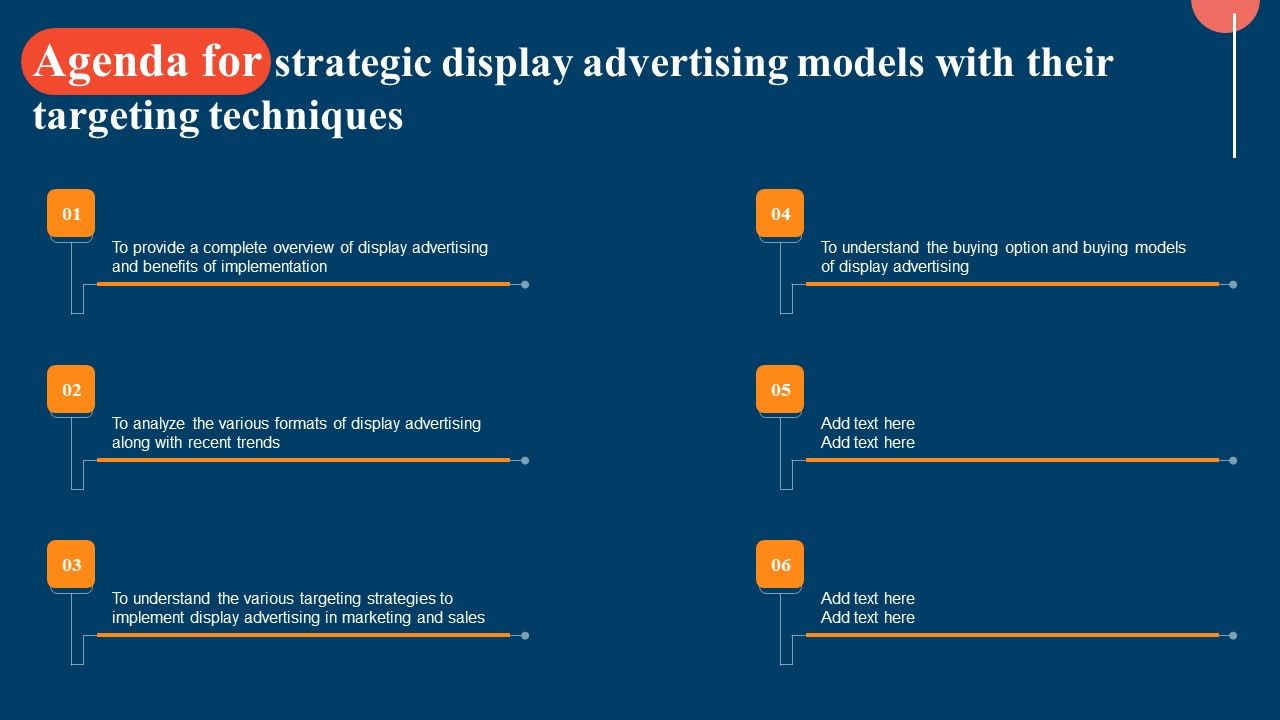 Agenda for strategic display advertising models with their targeting techniques

01

To provide a complete overview of display advertising and benefits of implementation

02

To analyze the various formats of display advertising along with recent trends

03

To understand the various targeting strategies to implement display advertising in marketing and sales

04

To understand the buying option and buying models of display advertising

05

Add text here
Add text here

06

Add text here
Add text here